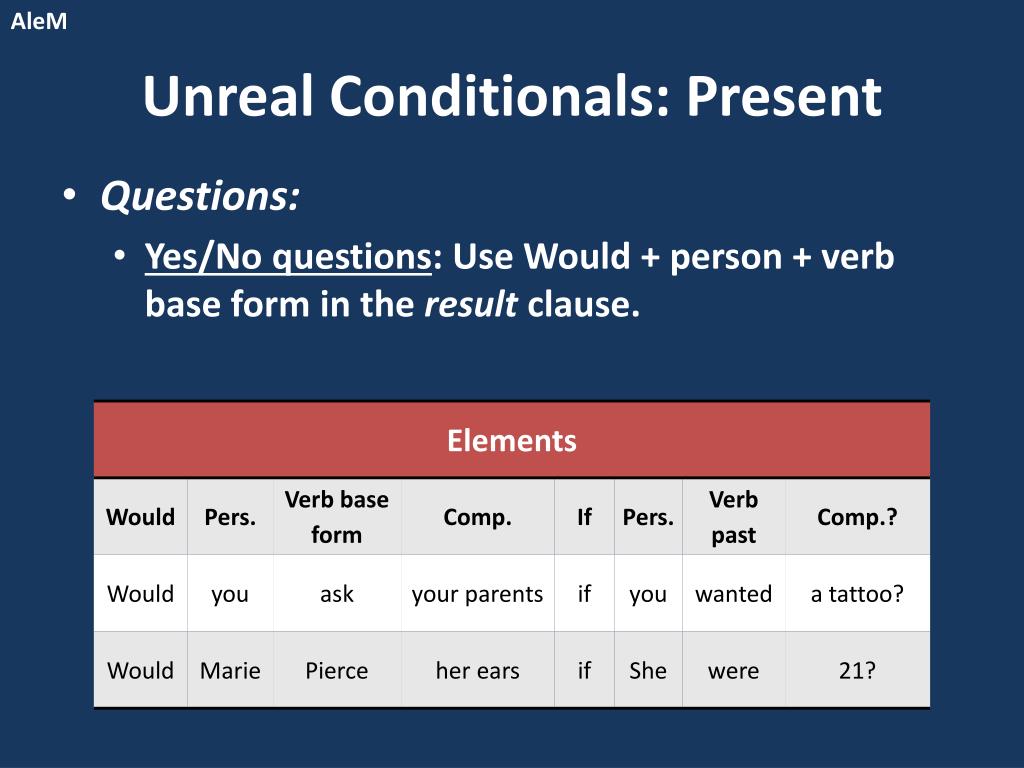 AleM

Unreal Conditionals: Present

• Questions:

• Yes/No questions: Use Would + person + verb base form in the result clause.

| Elements | | | | | | | |
|---|---|---|---|---|---|---|---|
| Would | Pers. | Verb base form | Comp. | If | Pers. | Verb past | Comp.? |
| Would | you | ask | your parents | if | you | wanted | a tattoo? |
| Would | Marie | Pierce | her ears | if | She | were | 21? |